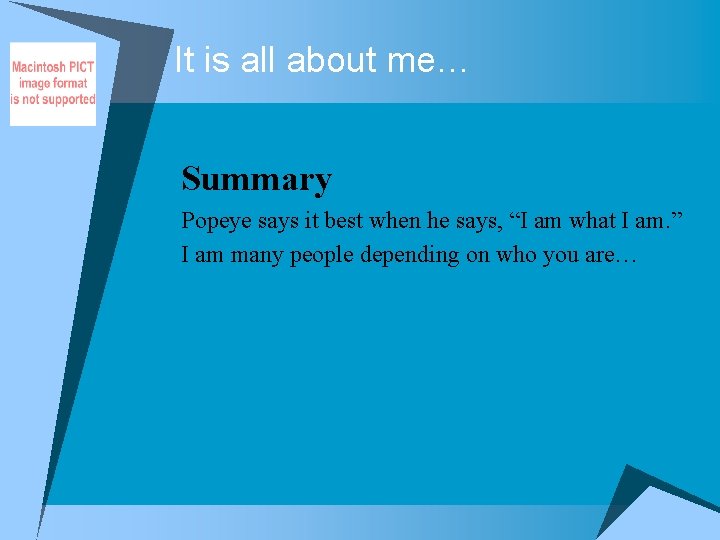 Macintosh PICT image format is not supported

It is all about me…

Summary

Popeye says it best when he says, “I am what I am.”

I am many people depending on who you are…